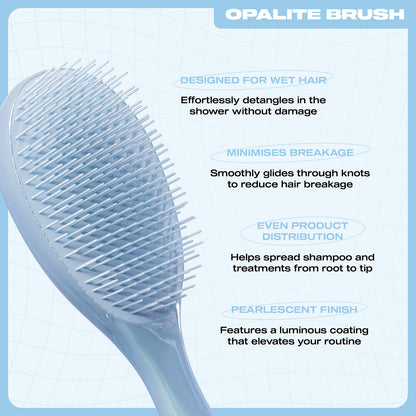 OPALITE BRUSH

DESIGNED FOR WET HAIR

Effortlessly detangles in the shower without damage

MINIMISES BREAKAGE

Smoothly glides through knots to reduce hair breakage

EVEN PRODUCT DISTRIBUTION

Helps spread shampoo and treatments from root to tip

PEARLESCENT FINISH

Features a luminous coating that elevates your routine